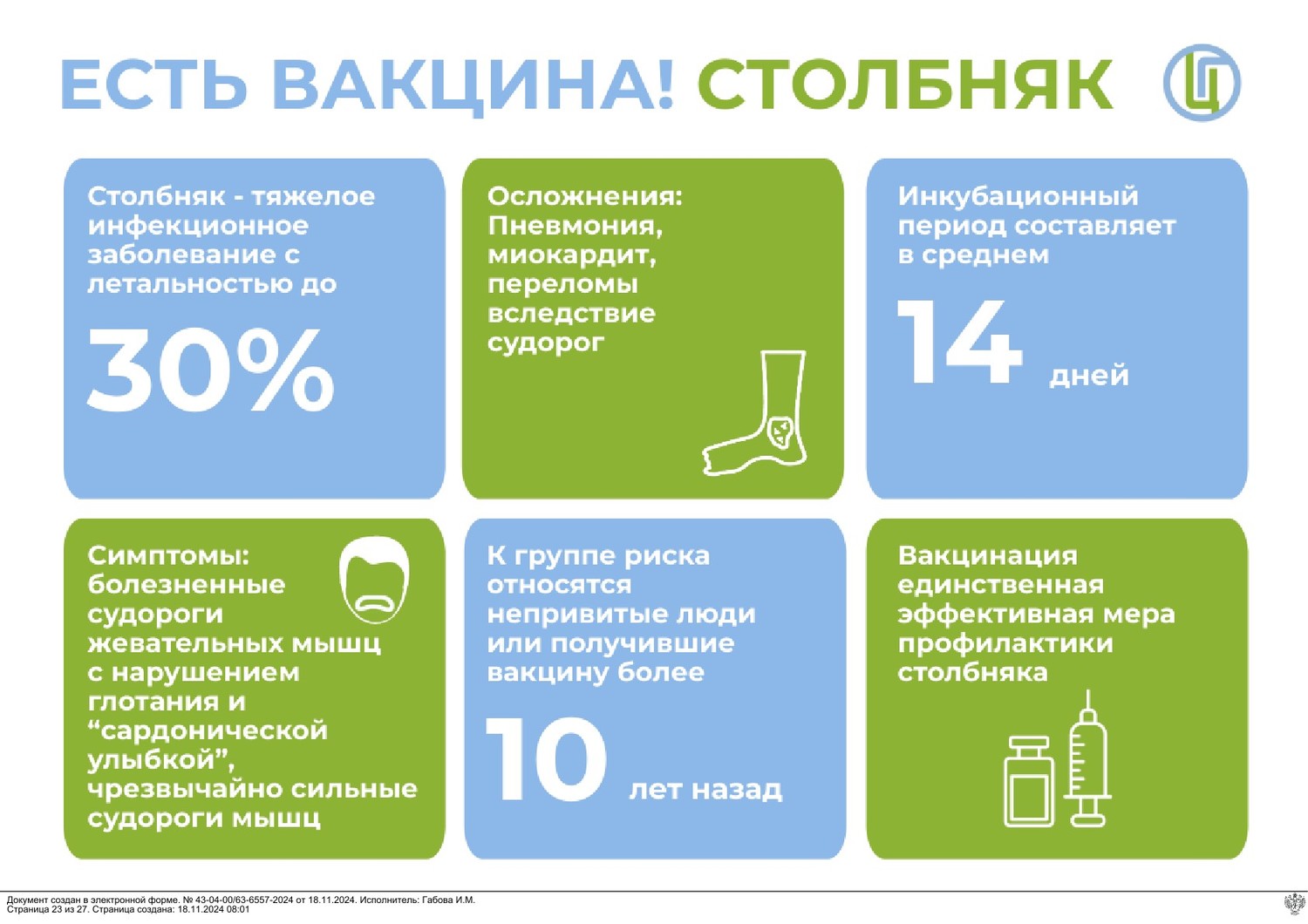 ЕСТЬ ВАКЦИНА! СТОЛБНЯК

Столбняк - тяжелое инфекционное заболевание с летальностью до

30%

Осложнения: Пневмония, миокардит, переломы вследствие судорог

Инкубационный период составляет в среднем

14 дней

Симптомы: болезненные судороги жевательных мышц с нарушением глотания и “сардонической улыбкой”, чрезвычайно сильные судороги мышц

К группе риска относятся непривитые люди или получившие вакцину более

10 лет назад

Вакцинация единственная эффективная мера профилактики столбняка

Документ создан в электронной форме. № 43-04-00/63-6557-2024 от 18.11.2024. Исполнитель: Габова И.М.
Страница 23 из 27. Страница создана: 18.11.2024 08:01